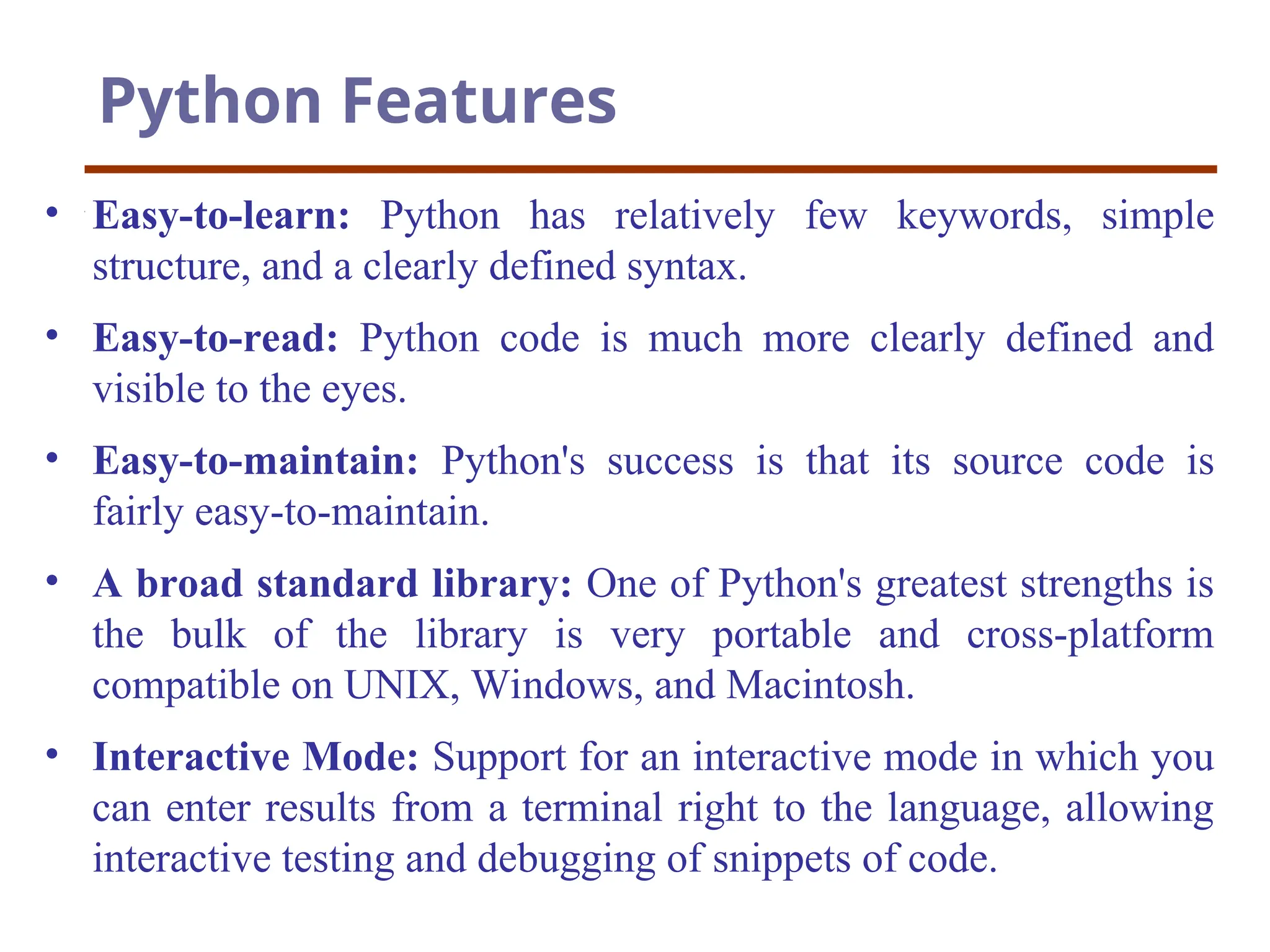 Python Features

• Easy-to-learn: Python has relatively few keywords, simple structure, and a clearly defined syntax.

• Easy-to-read: Python code is much more clearly defined and visible to the eyes.

• Easy-to-maintain: Python's success is that its source code is fairly easy-to-maintain.

• A broad standard library: One of Python's greatest strengths is the bulk of the library is very portable and cross-platform compatible on UNIX, Windows, and Macintosh.

• Interactive Mode: Support for an interactive mode in which you can enter results from a terminal right to the language, allowing interactive testing and debugging of snippets of code.